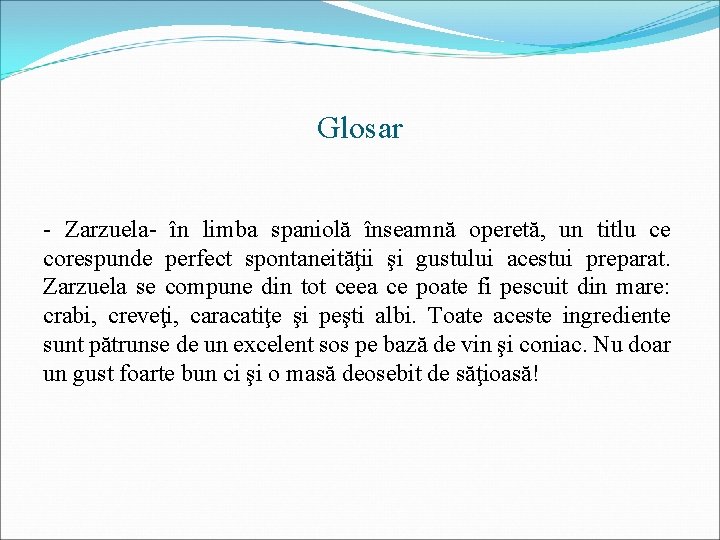 Glosar

- Zarzuela- în limba spaniolă înseamnă operetă, un titlu ce corespunde perfect spontaneităţii şi gustului acestui preparat. Zarzuela se compune din tot ceea ce poate fi pescuit din mare: crabi, creveţi, caracatiţe şi peşti albi. Toate aceste ingrediente sunt pătrunse de un excelent sos pe bază de vin şi coniac. Nu doar un gust foarte bun ci şi o masă deosebit de săţioasă!